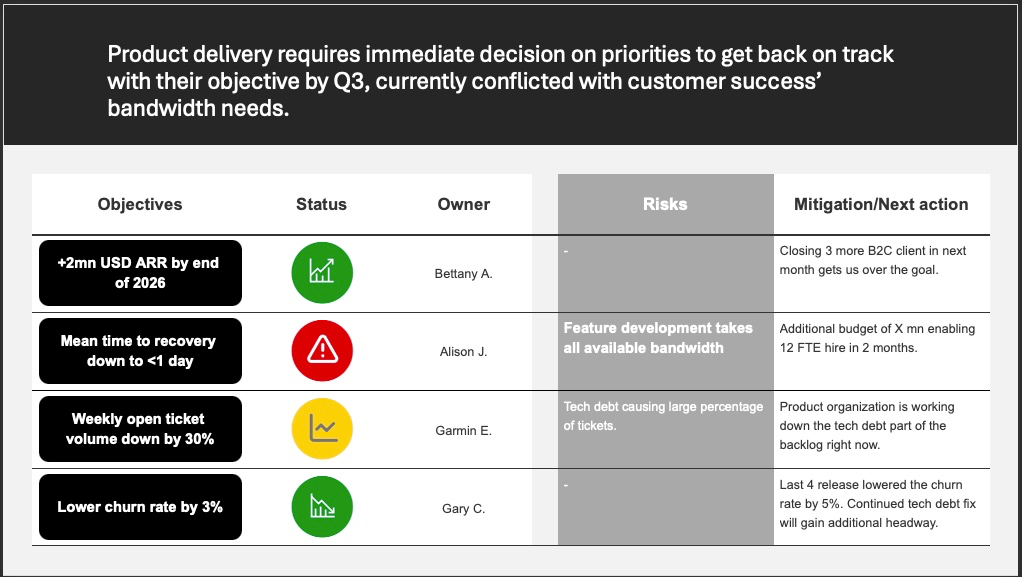 Product delivery requires immediate decision on priorities to get back on track with their objective by Q3, currently conflicted with customer success' bandwidth needs.

| Objectives | Status | Owner | Risks | Mitigation/Next action |
|---|---|---|---|---|
| +2mn USD ARR by end of 2026 | | Bettany A. | - | Closing 3 more B2C client in next month gets us over the goal. |
| Mean time to recovery down to <1 day | | Alison J. | Feature development takes all available bandwidth | Additional budget of X mn enabling 12 FTE hire in 2 months. |
| Weekly open ticket volume down by 30% | | Garmin E. | Tech debt causing large percentage of tickets. | Product organization is working down the tech debt part of the backlog right now. |
| Lower churn rate by 3% | | Gary C. | - | Last 4 release lowered the churn rate by 5%. Continued tech debt fix will gain additional headway. |